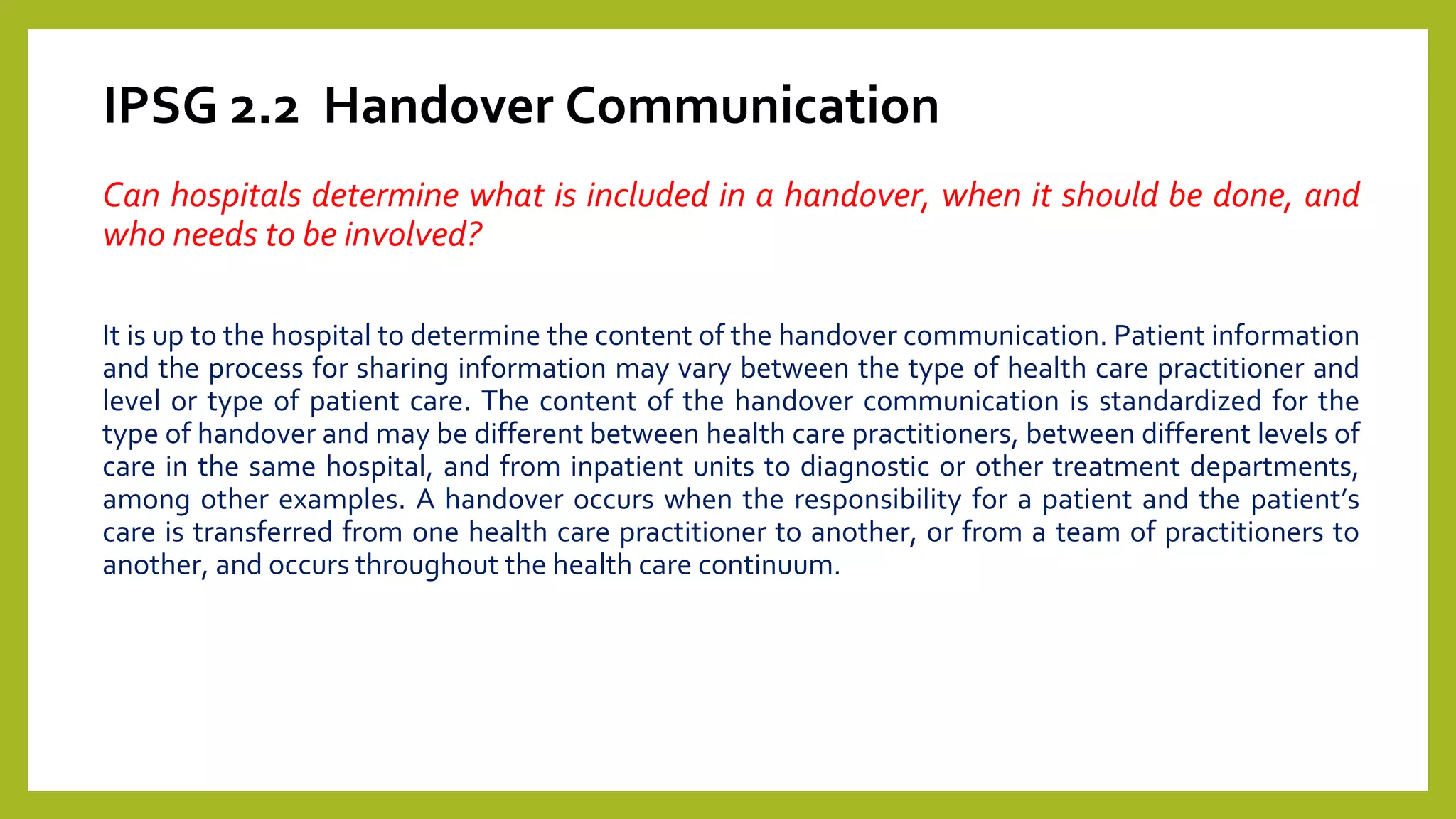 IPSG 2.2 Handover Communication

Can hospitals determine what is included in a handover, when it should be done, and who needs to be involved?

It is up to the hospital to determine the content of the handover communication. Patient information and the process for sharing information may vary between the type of health care practitioner and level or type of patient care. The content of the handover communication is standardized for the type of handover and may be different between health care practitioners, between different levels of care in the same hospital, and from inpatient units to diagnostic or other treatment departments, among other examples. A handover occurs when the responsibility for a patient and the patient's care is transferred from one health care practitioner to another, or from a team of practitioners to another, and occurs throughout the health care continuum.